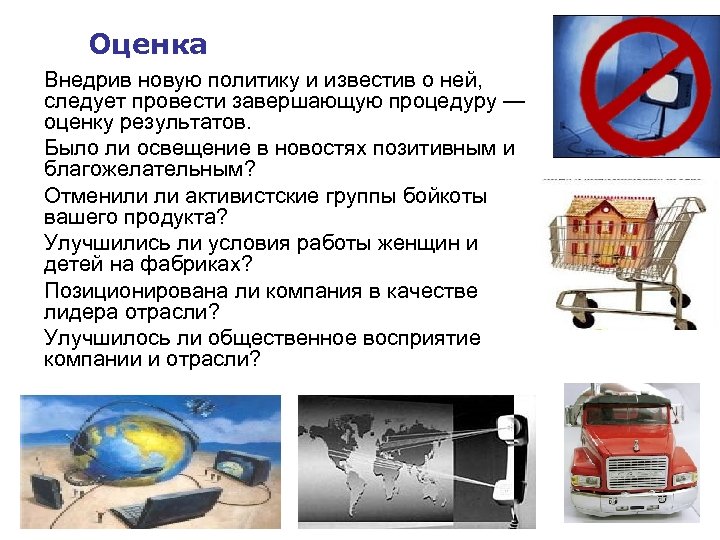 Оценка

Внедрив новую политику и известив о ней, следует провести завершающую процедуру — оценку результатов.

Было ли освещение в новостях позитивным и благожелательным?

Отменили ли активистские группы бойкоты вашего продукта?

Улучшились ли условия работы женщин и детей на фабриках?

Позиционирована ли компания в качестве лидера отрасли?

Улучшилось ли общественное восприятие компании и отрасли?